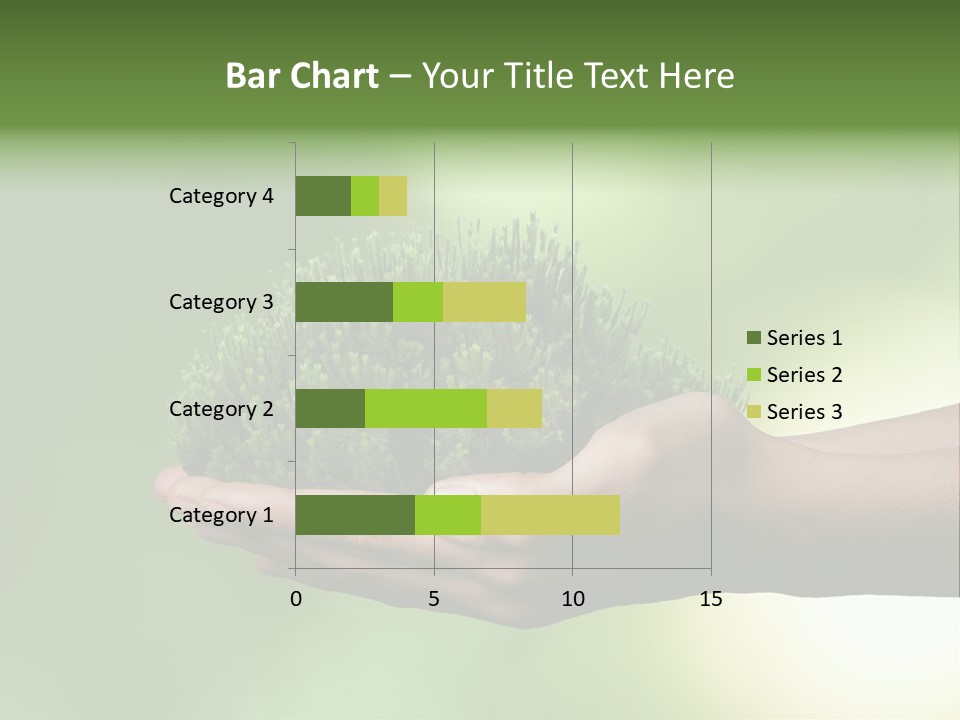 Bar Chart – Your Title Text Here

Category 4
Category 3
Category 2
Category 1

0
5
10
15

Series 1
Series 2
Series 3